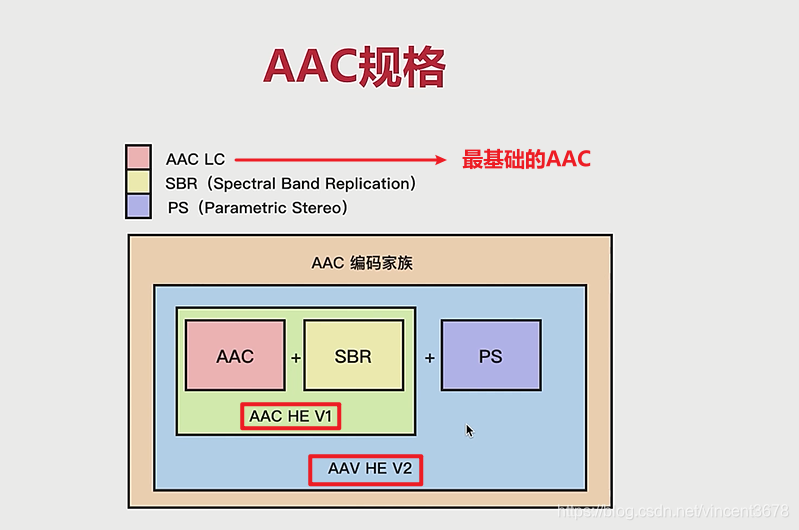 AAC规格

AAC LC → 最基础的AAC
SBR（Spectral Band Replication）
PS（Parametric Stereo）

AAC 编码家族

AAC + SBR + PS

AAC HE V1

AAV HE V2

https://blog.csdn.net/vincent3678